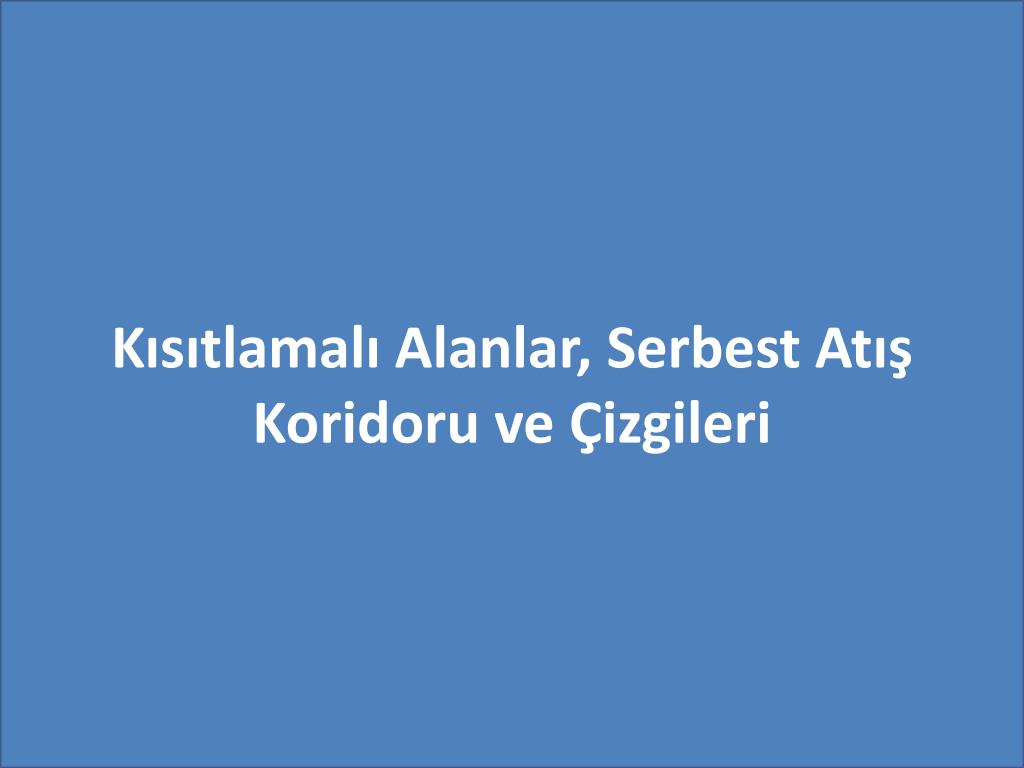 Kısıtlamalı Alanlar, Serbest Atış Koridoru ve Çizgileri